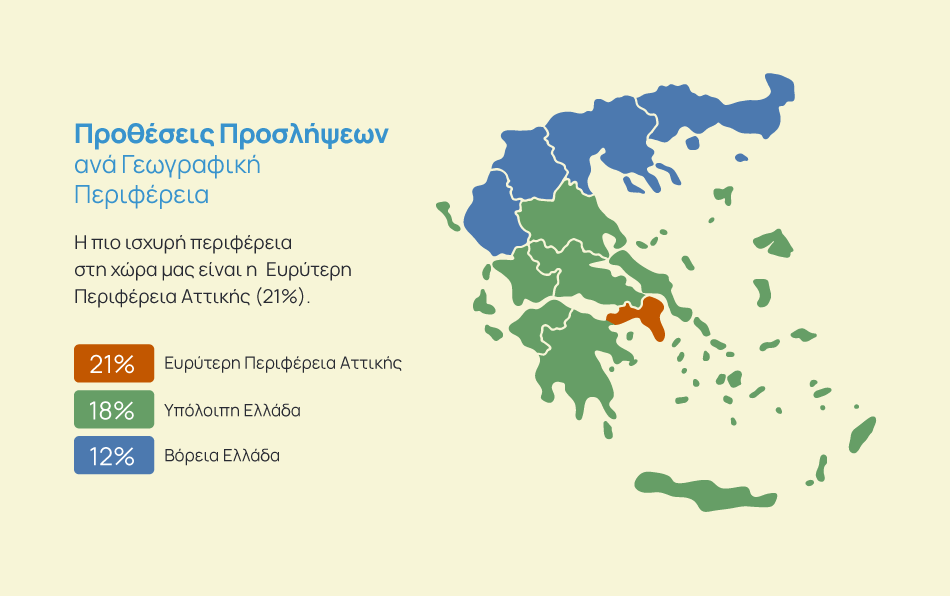 Προθέσεις Προσλήψεων
ανά Γεωγραφική Περιφέρεια

Η πιο ισχυρή περιφέρεια στη χώρα μας είναι η Ευρύτερη Περιφέρεια Αττικής (21%).

21% Ευρύτερη Περιφέρεια Αττικής

18% Υπόλοιπη Ελλάδα

12% Βόρεια Ελλάδα